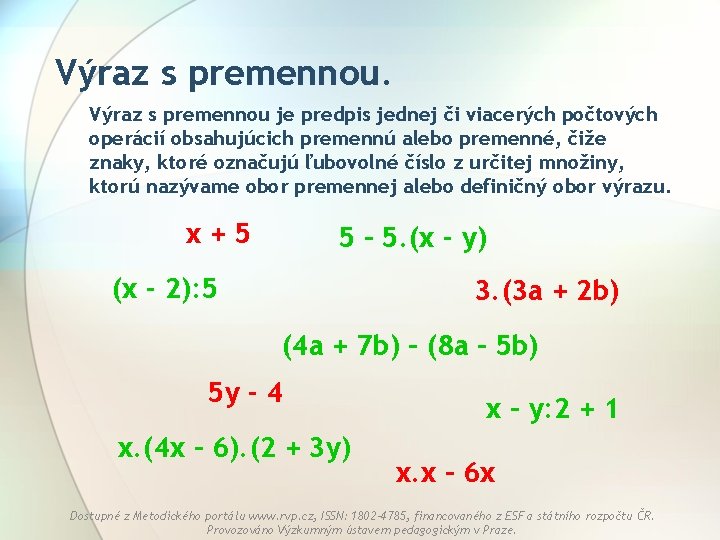 Výraz s premennou.

Výraz s premennou je predpis jednej či viacerých počtových operácií obsahujúcich premennú alebo premenné, čiže znaky, ktoré označujú ľubovolné číslo z určitej množiny, ktorú nazývame obor premennej alebo definičný obor výrazu.

$x + 5$

$5 - 5.(x - y)$

$(x - 2):5$

$3.(3a + 2b)$

$(4a + 7b) - (8a - 5b)$

$5y - 4$

$x - y:2 + 1$

$x.(4x - 6).(2 + 3y)$

$x.x - 6x$

Dostupné z Metodického portálu www.rvp.cz, ISSN: 1802-4785, financovaného z ESF a státního rozpočtu ČR. Provozováno Výzkumným ústavem pedagogickým v Praze.